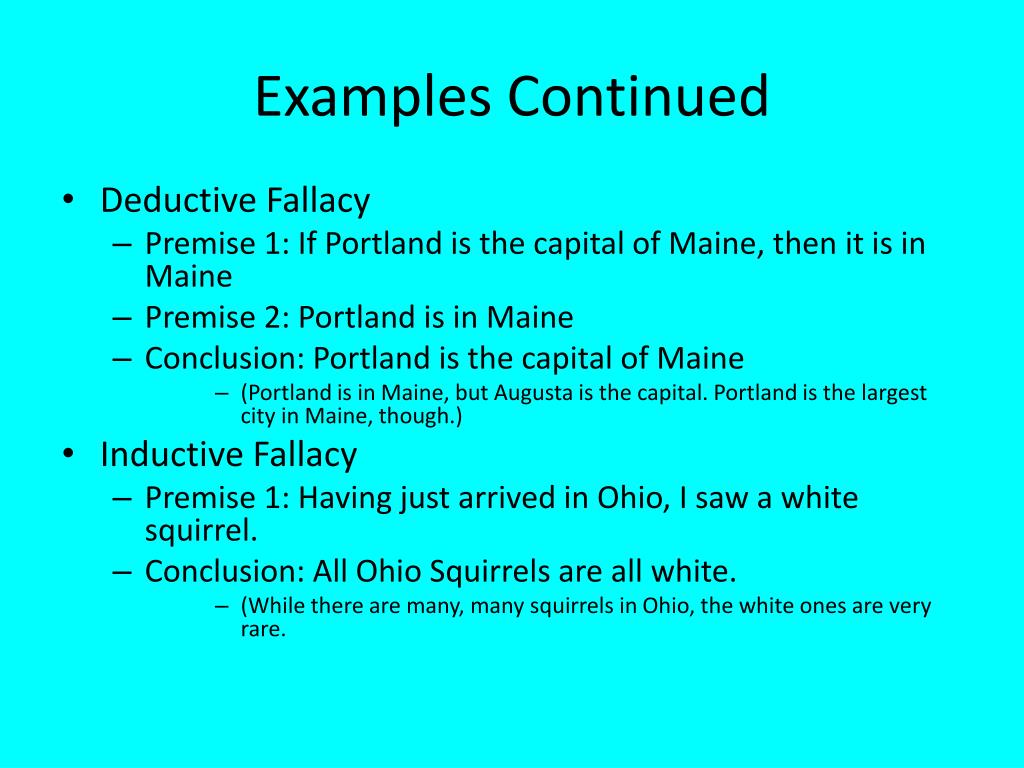 Examples Continued

• Deductive Fallacy
– Premise 1: If Portland is the capital of Maine, then it is in Maine
– Premise 2: Portland is in Maine
– Conclusion: Portland is the capital of Maine
– (Portland is in Maine, but Augusta is the capital. Portland is the largest city in Maine, though.)
• Inductive Fallacy
– Premise 1: Having just arrived in Ohio, I saw a white squirrel.
– Conclusion: All Ohio Squirrels are all white.
– (While there are many, many squirrels in Ohio, the white ones are very rare.